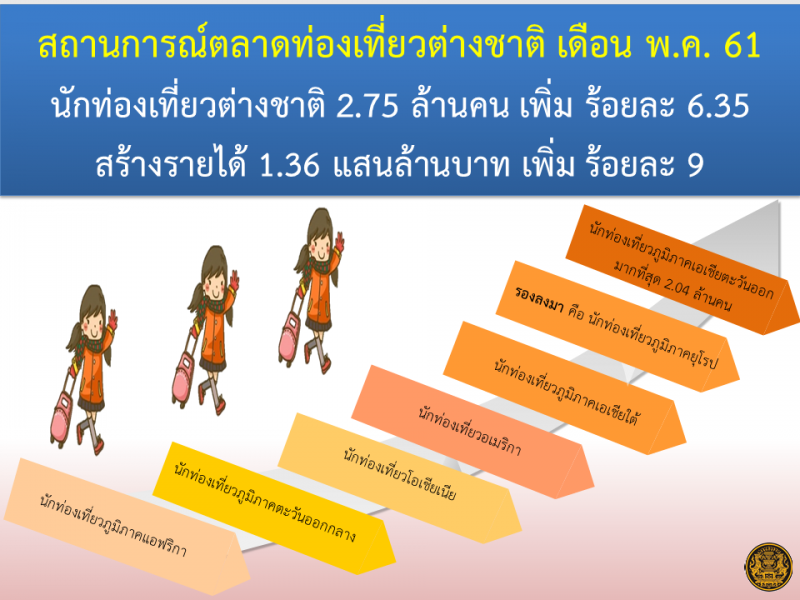 สถานการณ์ตลาดท่องเที่ยวต่างชาติ เดือน พ.ค. 61
นักท่องเที่ยวต่างชาติ 2.75 ล้านคน เพิ่ม ร้อยละ 6.35
สร้างรายได้ 1.36 แสนล้านบาท เพิ่ม ร้อยละ 9

นักท่องเที่ยวภูมิภาคเอเชียตะวันออก มากที่สุด 2.04 ล้านคน

รองลงมา คือ นักท่องเที่ยวภูมิภาคยุโรป

นักท่องเที่ยวภูมิภาคเอเชียใต้

นักท่องเที่ยวอเมริกา

นักท่องเที่ยวโอเชียเนีย

นักท่องเที่ยวภูมิภาคตะวันออกกลาง

นักท่องเที่ยวภูมิภาคแอฟริกา